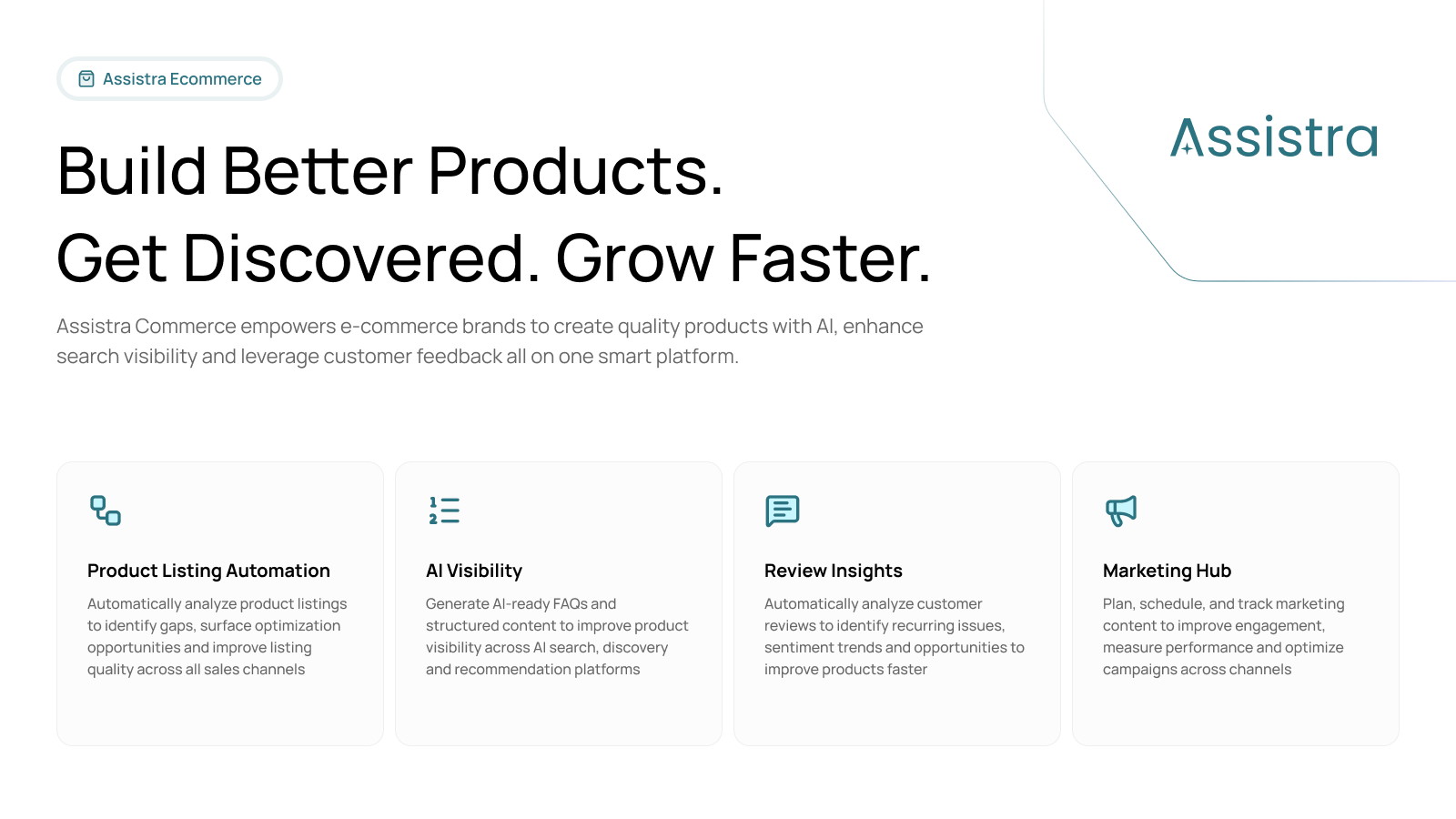 Assistra Ecommerce

Assistra

Build Better Products.
Get Discovered. Grow Faster.

Assistra Commerce empowers e-commerce brands to create quality products with AI, enhance search visibility and leverage customer feedback all on one smart platform.

Product Listing Automation

Automatically analyze product listings to identify gaps, surface optimization opportunities and improve listing quality across all sales channels

AI Visibility

Generate AI-ready FAQs and structured content to improve product visibility across AI search, discovery and recommendation platforms

Review Insights

Automatically analyze customer reviews to identify recurring issues, sentiment trends and opportunities to improve products faster

Marketing Hub

Plan, schedule, and track marketing content to improve engagement, measure performance and optimize campaigns across channels